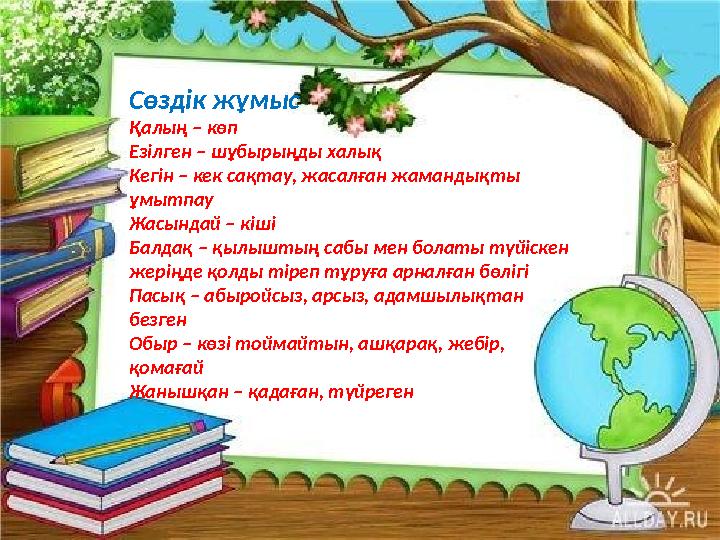 Сөздік жұмыс
Қалың – көп
Езілген – шұбырынды халық
Кегін – кек сақтау, жасалған жамандықты ұмытпау
Жасындай – кіші
Балдақ – қылыштың сабы мен болаты түйіскен жерінде қолды тіреп тұруға арналған бөлігі
Пасық – абыройсыз, арсыз, адамшылықтан безген
Обыр – көзі тоймайтын, ашқарақ, жебір, қомағай
Жанышқан – қадаған, түйреген

ALLDAY.RU